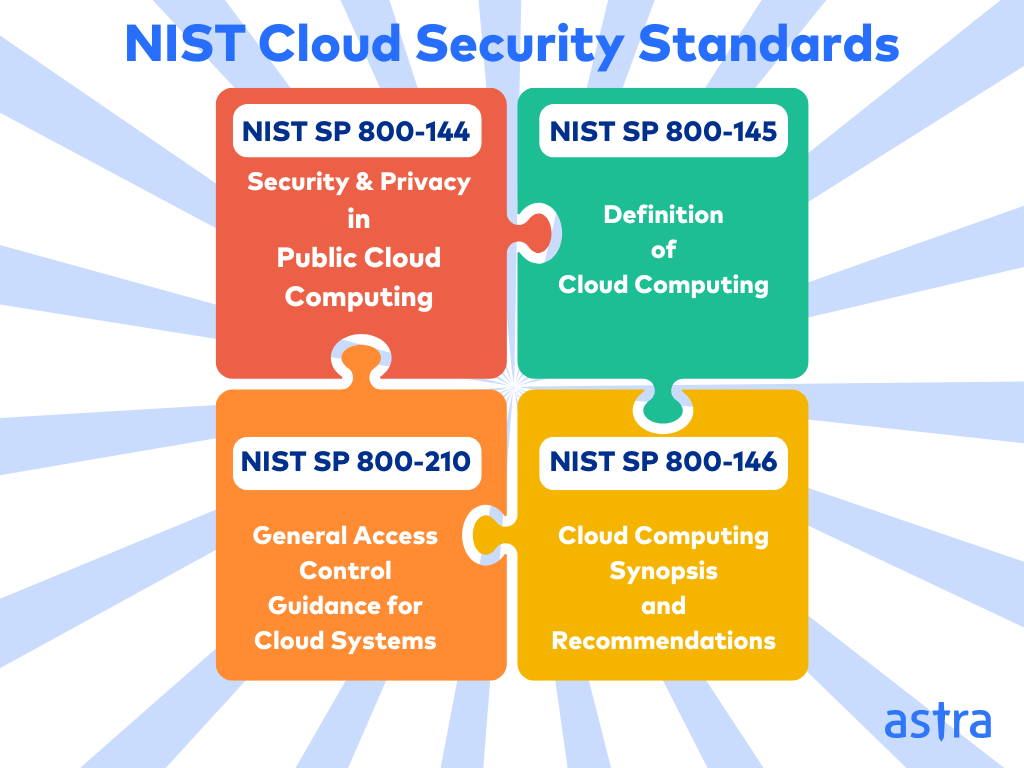 NIST Cloud Security Standards

NIST SP 800-144

Security & Privacy in Public Cloud Computing

NIST SP 800-145

Definition of Cloud Computing

NIST SP 800-210

General Access Control Guidance for Cloud Systems

NIST SP 800-146

Cloud Computing Synopsis and Recommendations

astra